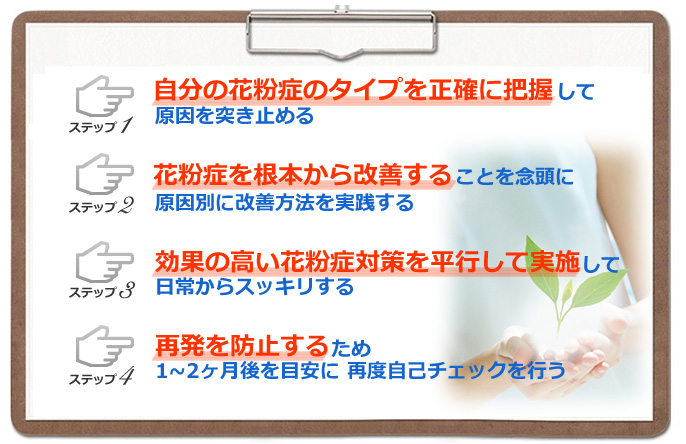 ステップ1
自分の花粉症のタイプを正確に把握して
原因を突き止める

ステップ2
花粉症を根本から改善することを念頭に
原因別に改善方法を実践する

ステップ3
効果の高い花粉症対策を平行して実施して
日常からスッキリする

ステップ4
再発を防止するため
1~2ヶ月後を目安に 再度自己チェックを行う